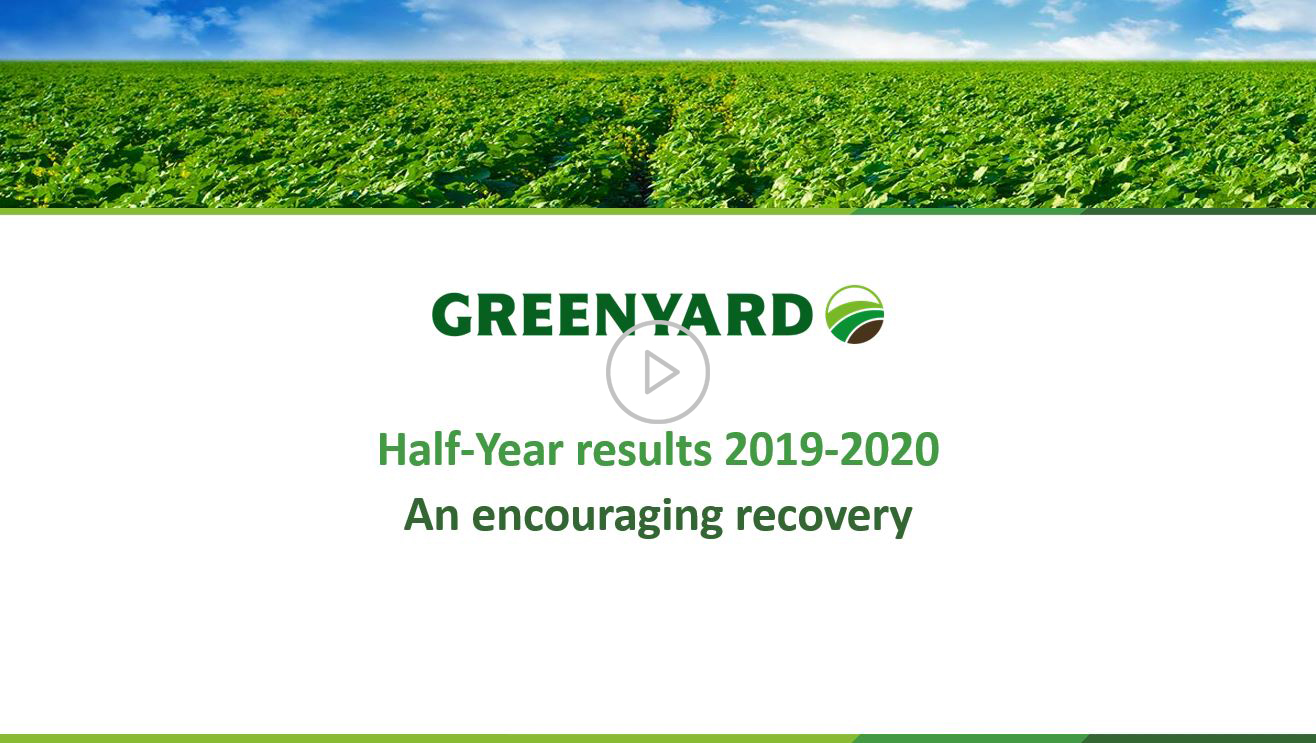 GREENYARD

Half-Year results 2019-2020

An encouraging recovery